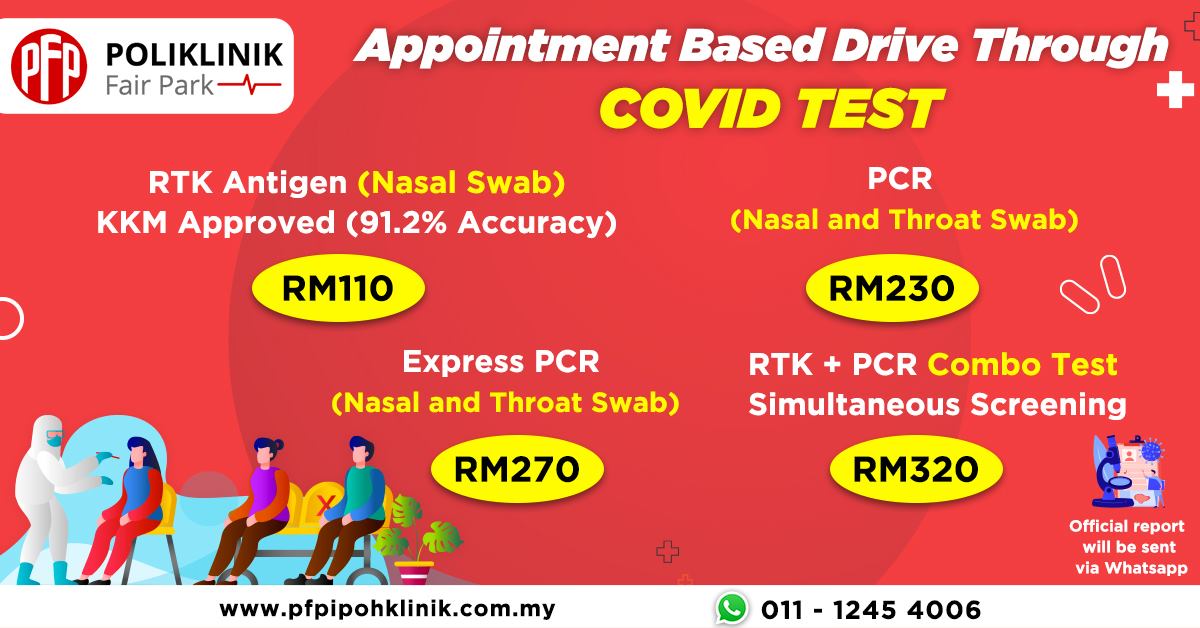 PFP POLIKLINIK Fair Park

Appointment Based Drive Through
COVID TEST

RTK Antigen (Nasal Swab)
KKM Approved (91.2% Accuracy)

RM110

PCR
(Nasal and Throat Swab)

RM230

Express PCR
(Nasal and Throat Swab)

RM270

RTK + PCR Combo Test
Simultaneous Screening

RM320

Official report will be sent via Whatsapp

www.pfpipohklinik.com.my

011 - 1245 4006